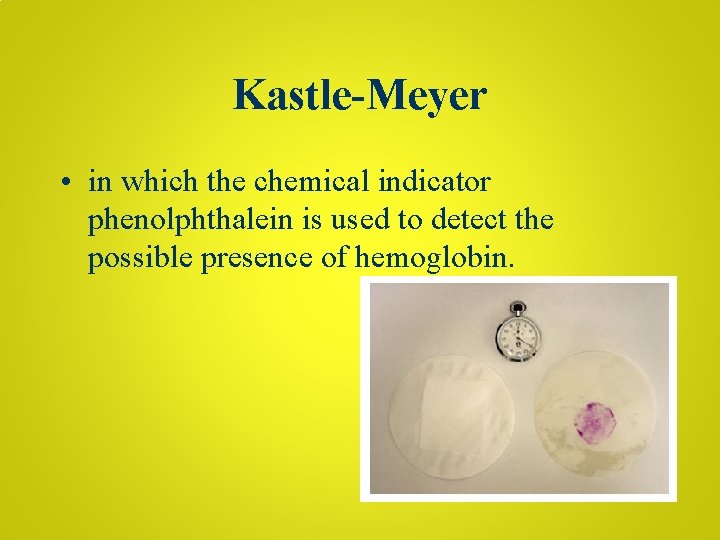 Kastle-Meyer

• in which the chemical indicator phenolphthalein is used to detect the possible presence of hemoglobin.